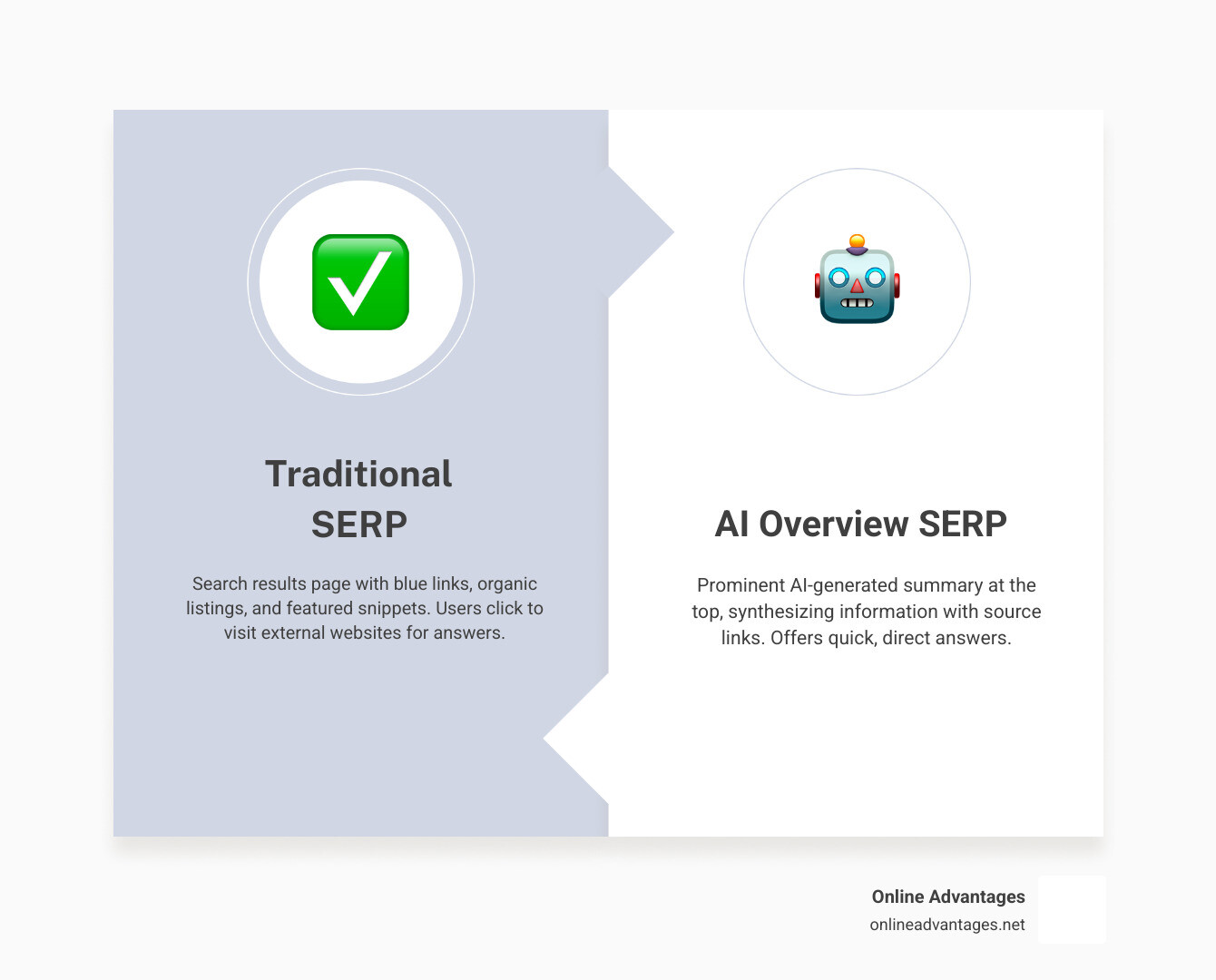 Traditional SERP

Search results page with blue links, organic listings, and featured snippets. Users click to visit external websites for answers.

AI Overview SERP

Prominent AI-generated summary at the top, synthesizing information with source links. Offers quick, direct answers.

Online Advantages
onlineadvantages.net